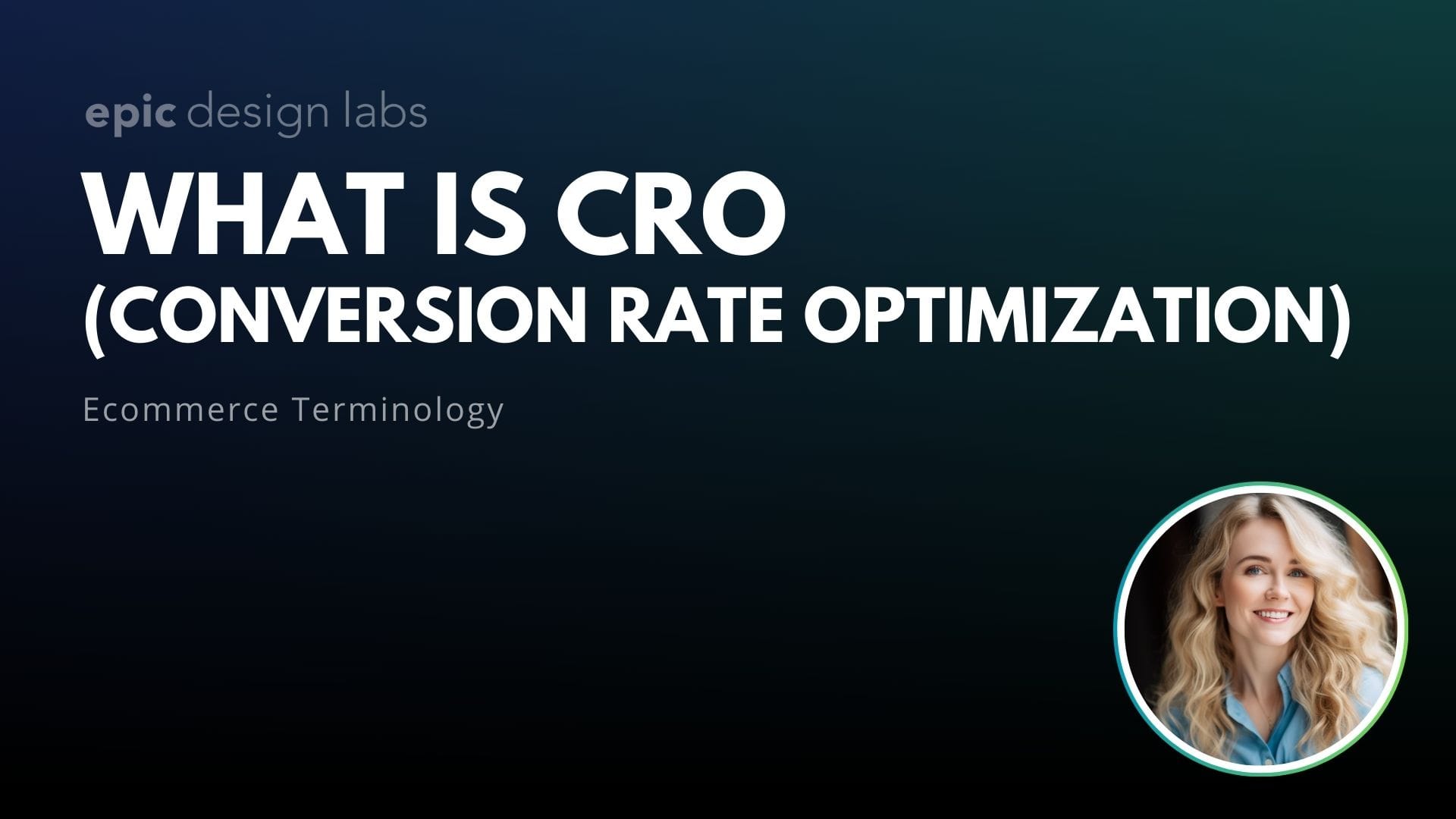 epic design labs

WHAT IS CRO
(CONVERSION RATE OPTIMIZATION)

Ecommerce Terminology